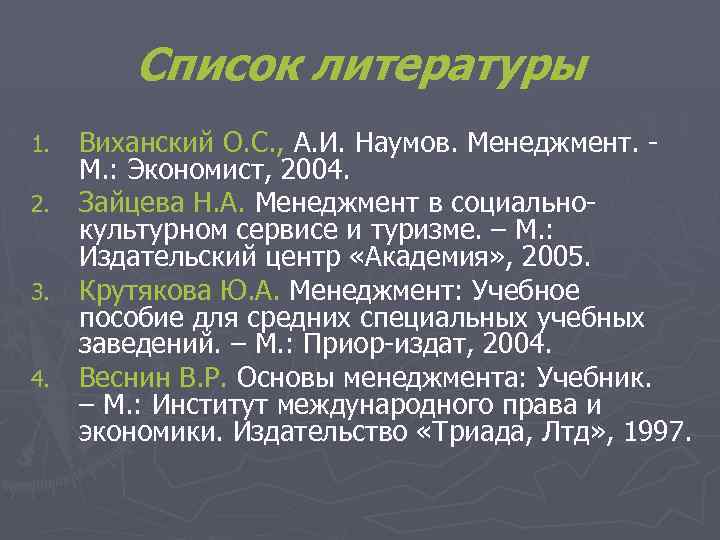 Список литературы

1. Виханский О.С., А.И. Наумов. Менеджмент. - М.: Экономист, 2004.
2. Зайцева Н.А. Менеджмент в социально-культурном сервисе и туризме. – М.: Издательский центр «Академия», 2005.
3. Крутякова Ю.А. Менеджмент: Учебное пособие для средних специальных учебных заведений. – М.: Приор-издат, 2004.
4. Веснин В.Р. Основы менеджмента: Учебник. – М.: Институт международного права и экономики. Издательство «Триада, Лтд», 1997.